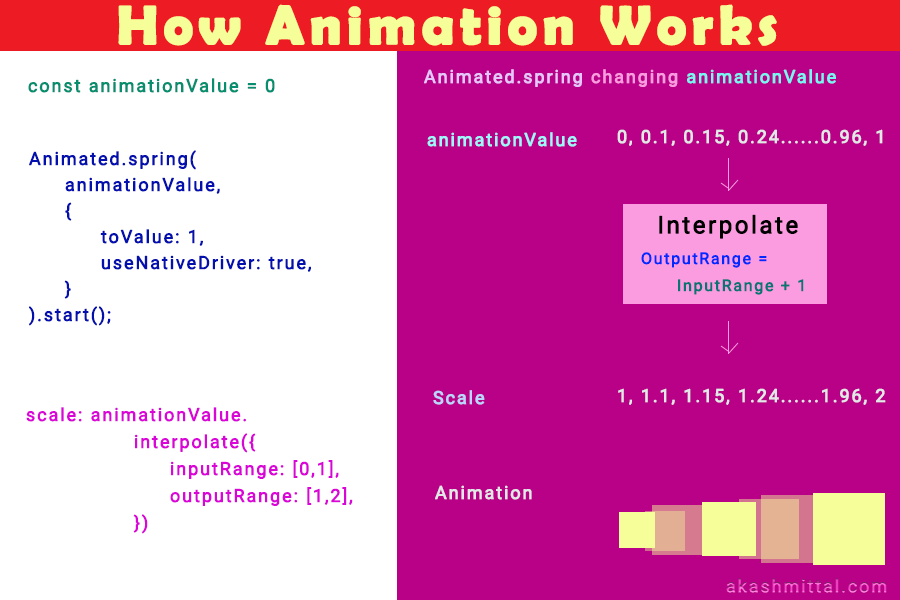 How Animation Works

const animationValue = 0

Animated.spring(
animationValue,
{
toValue: 1,
useNativeDriver: true,
}
).start();

scale: animationValue.
interpolate({
inputRange: [0,1],
outputRange: [1,2],
})

Animated.spring changing animationValue

animationValue 0, 0.1, 0.15, 0.24......0.96, 1

Interpolate
OutputRange =
InputRange + 1

Scale 1, 1.1, 1.15, 1.24......1.96, 2

Animation

akashmittal.com